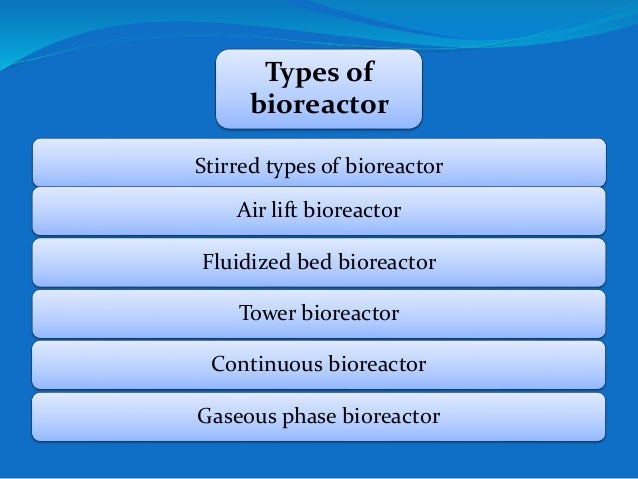 Types of bioreactor

Stirred types of bioreactor

Air lift bioreactor

Fluidized bed bioreactor

Tower bioreactor

Continuous bioreactor

Gaseous phase bioreactor